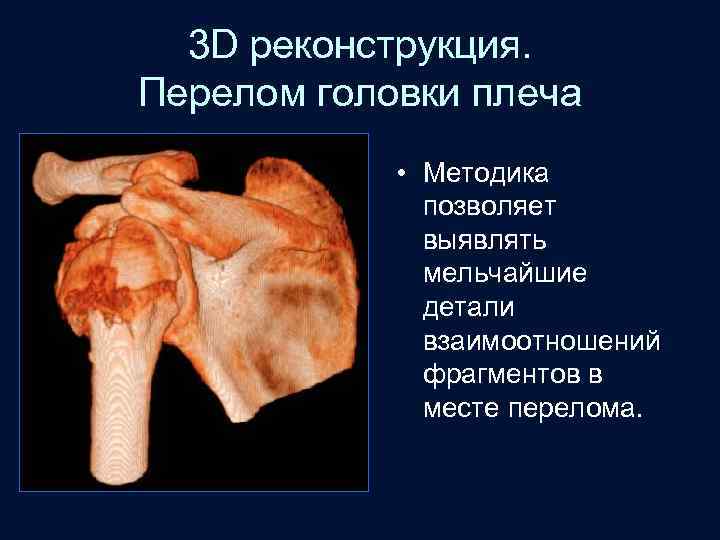 3D реконструкция.
Перелом головки плеча

• Методика позволяет выявлять мельчайшие детали взаимоотношений фрагментов в месте перелома.